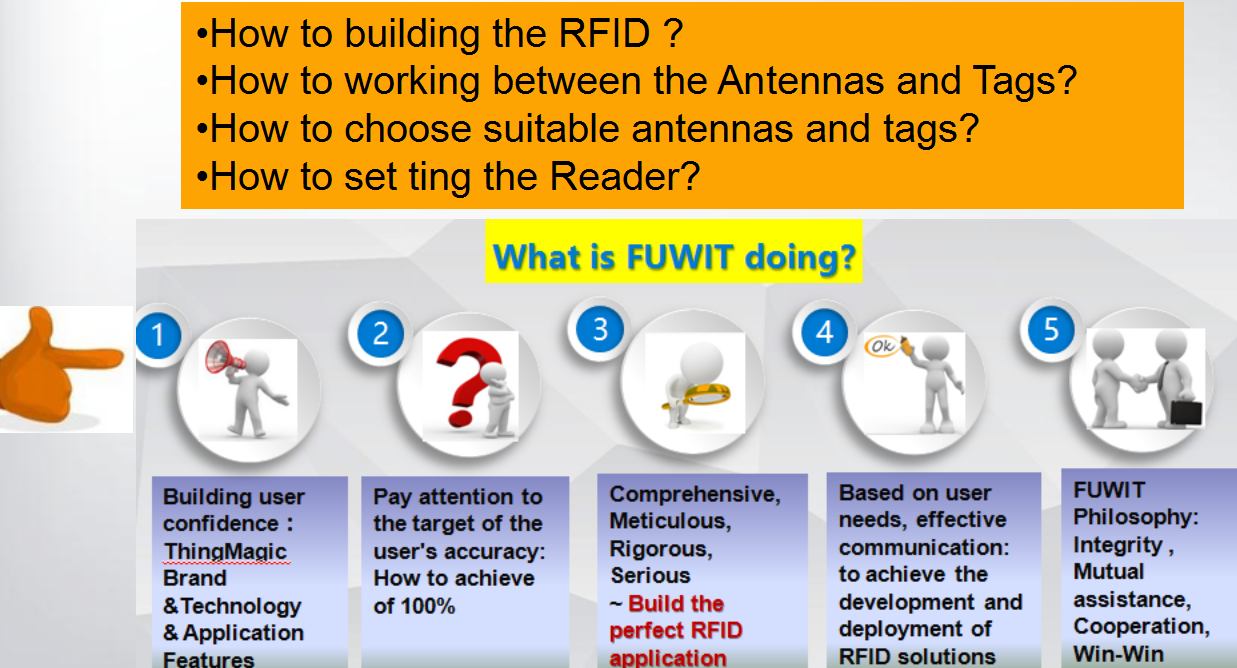 •How to building the RFID ?
•How to working between the Antennas and Tags?
•How to choose suitable antennas and tags?
•How to set ting the Reader?

What is FUWIT doing?

1

2

3

4

Ok

5

Building user confidence： ThingMagic Brand &Technology & Application Features

Pay attention to the target of the user's accuracy: How to achieve of 100%

Comprehensive, Meticulous, Rigorous, Serious ~ Build the perfect RFID application

Based on user needs, effective communication: to achieve the development and deployment of RFID solutions

FUWIT Philosophy: Integrity , Mutual assistance, Cooperation, Win-Win